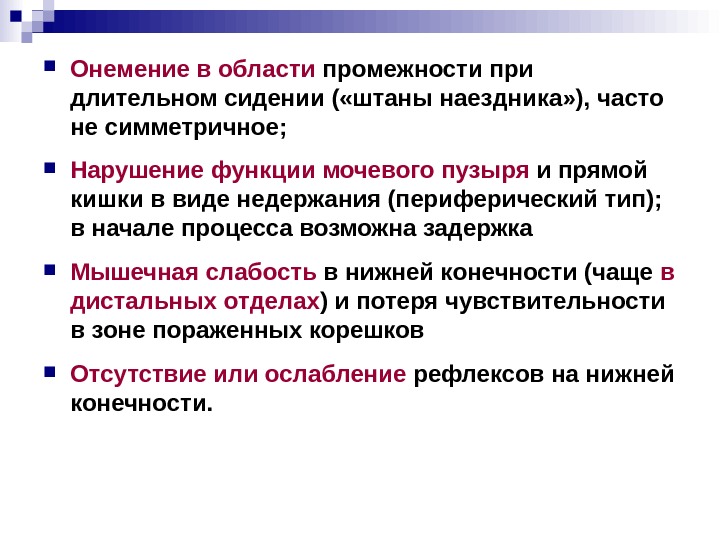 Онемение в области промежности при длительном сидении («штаны наездника»), часто не симметричное;

Нарушение функции мочевого пузыря и прямой кишки в виде недержания (периферический тип); в начале процесса возможна задержка

Мышечная слабость в нижней конечности (чаще в дистальных отделах) и потеря чувствительности в зоне пораженных корешков

Отсутствие или ослабление рефлексов на нижней конечности.